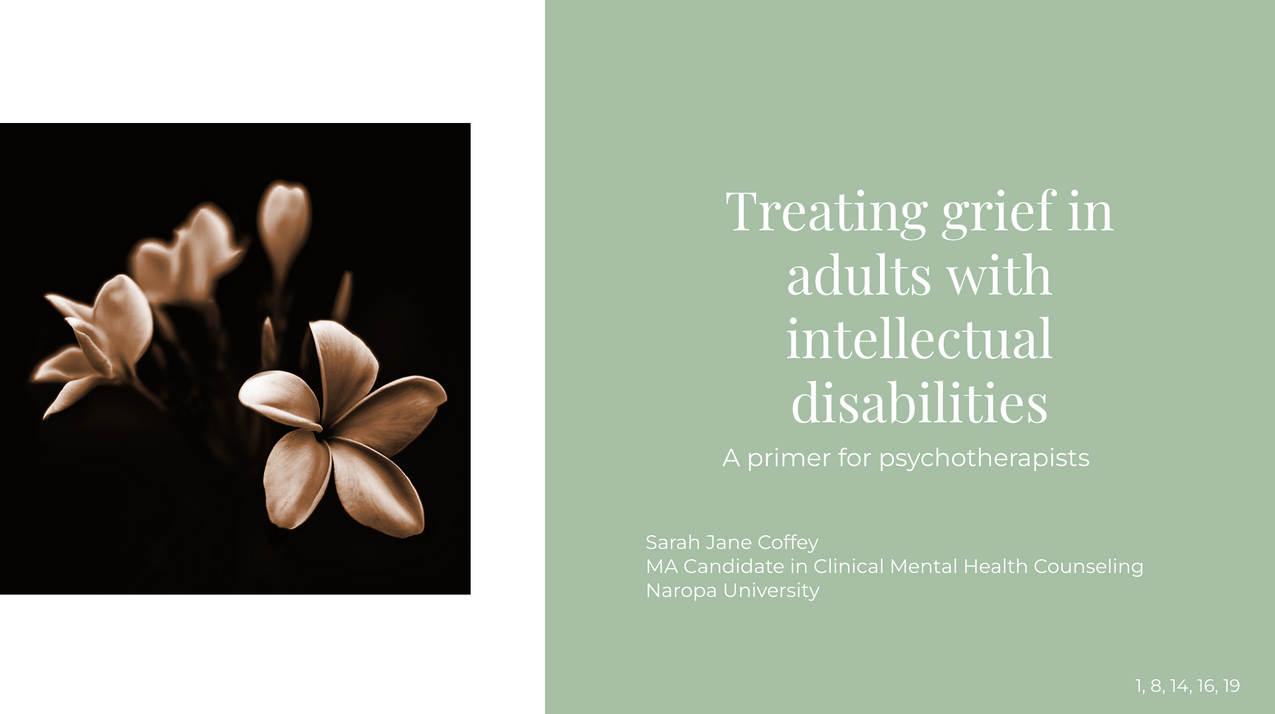 Treating grief in adults with intellectual disabilities

A primer for psychotherapists

Sarah Jane Coffey
MA Candidate in Clinical Mental Health Counseling
Naropa University

1, 8, 14, 16, 19